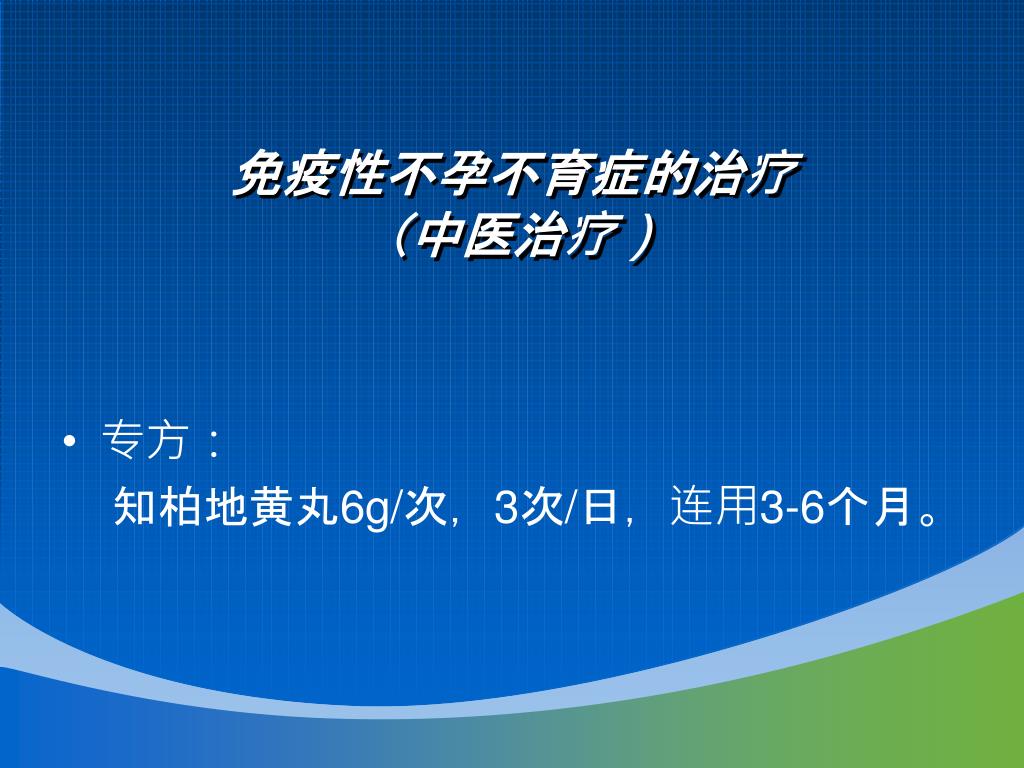 免疫性不孕不育症的治疗
（中医治疗）

• 专方：
知柏地黄丸6g/次，3次/日，连用3-6个月。